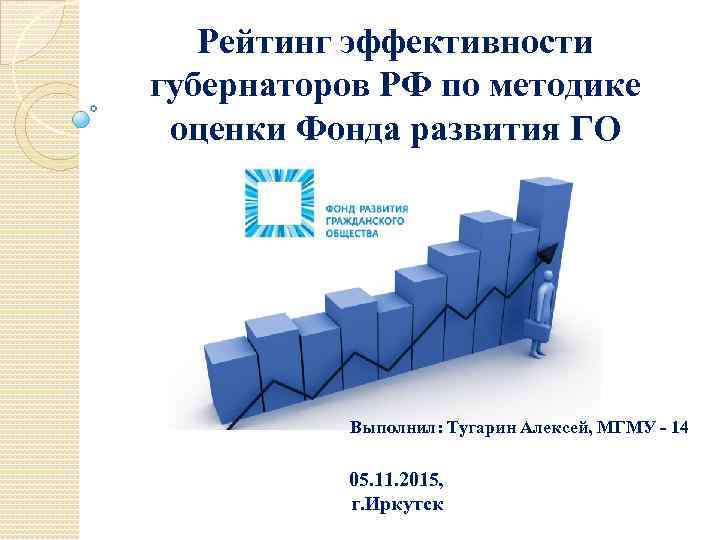 Рейтинг эффективности губернаторов РФ по методике оценки Фонда развития ГО

ФОНД РАЗВИТИЯ ГРАЖДАНСКОГО ОБЩЕСТВА

Выполнил: Тугарин Алексей, МГМУ - 14

05.11.2015,
г.Иркутск